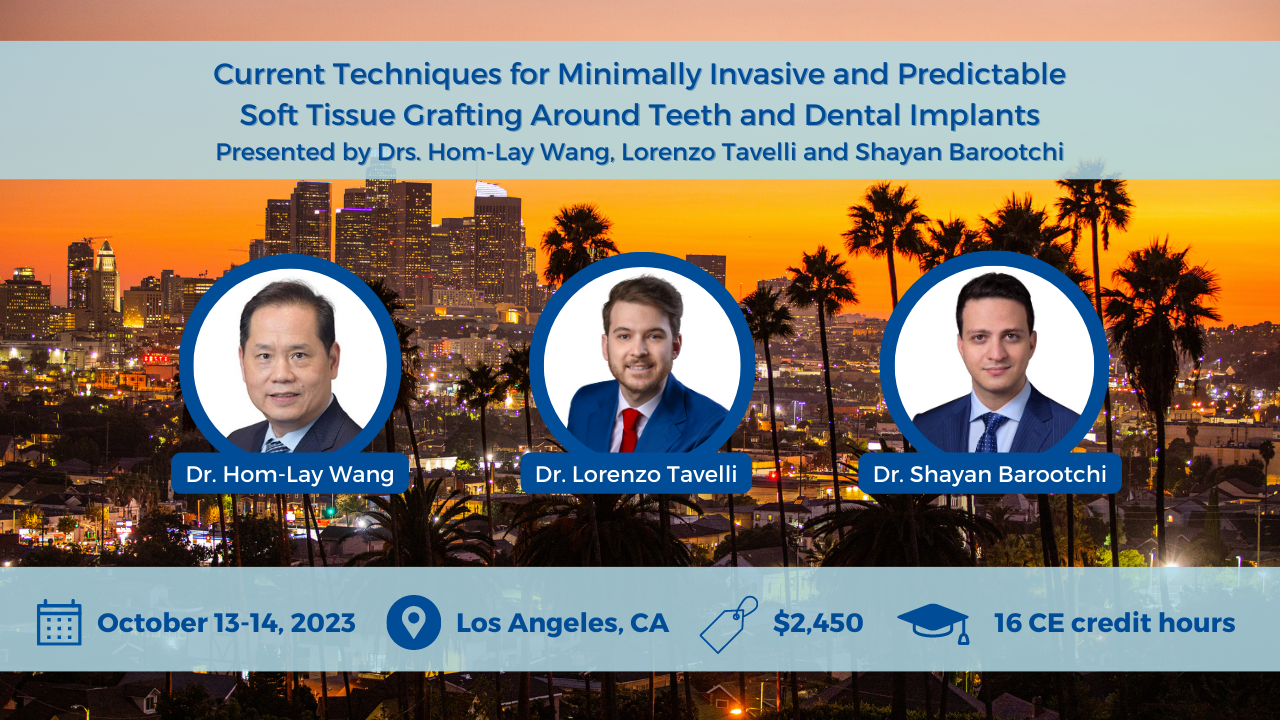 Current Techniques for Minimally Invasive and Predictable Soft Tissue Grafting Around Teeth and Dental Implants
Presented by Drs. Hom-Lay Wang, Lorenzo Tavelli and Shayan Barootchi

Dr. Hom-Lay Wang
Dr. Lorenzo Tavelli
Dr. Shayan Barootchi

October 13-14, 2023
Los Angeles, CA
$2,450
16 CE credit hours